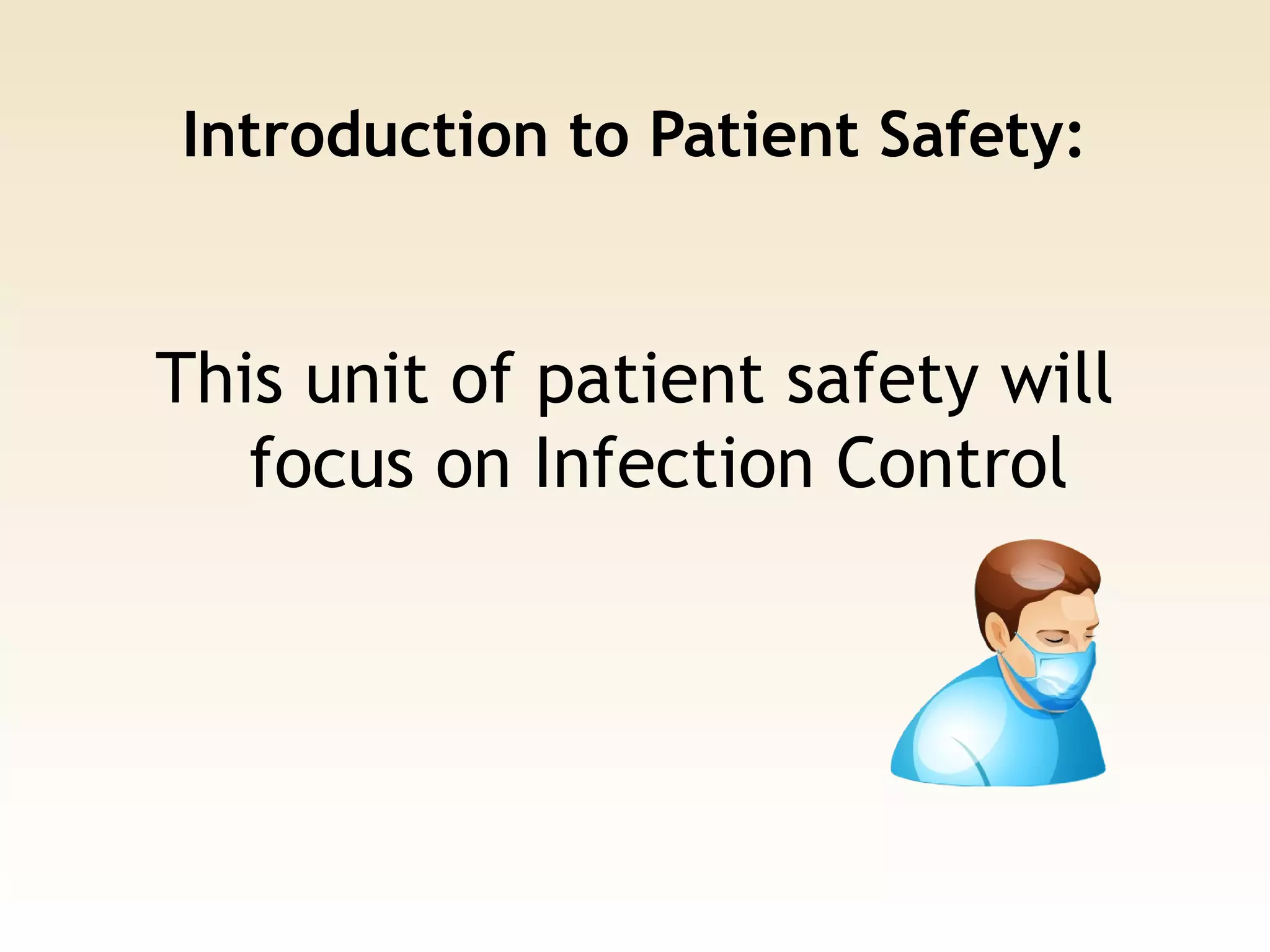 Introduction to Patient Safety:

This unit of patient safety will focus on Infection Control